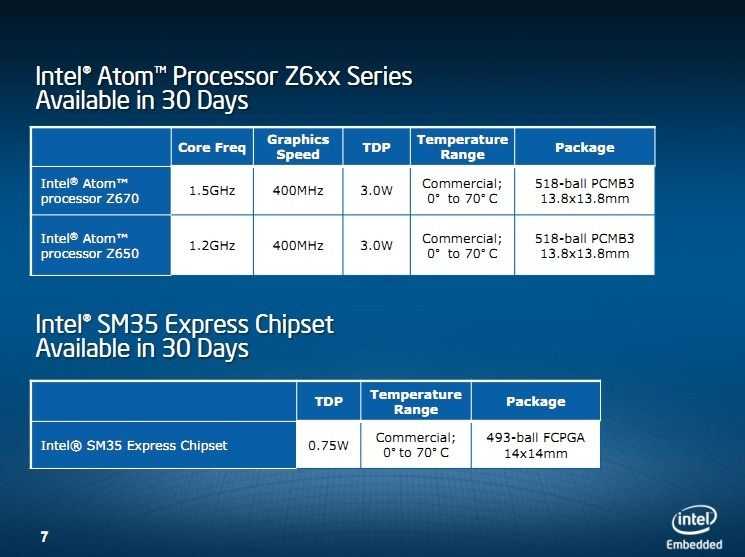 Intel® Atom™ Processor Z6xx Series
Available in 30 Days

| | Core Freq | Graphics Speed | TDP | Temperature Range | Package |
|---|---|---|---|---|---|
| Intel® Atom™ processor Z670 | 1.5GHz | 400MHz | 3.0W | Commercial; 0° to 70° C | 518-ball PCMB3 13.8x13.8mm |
| Intel® Atom™ processor Z650 | 1.2GHz | 400MHz | 3.0W | Commercial; 0° to 70° C | 518-ball PCMB3 13.8x13.8mm |

Intel® SM35 Express Chipset
Available in 30 Days

| | TDP | Temperature Range | Package |
|---|---|---|---|
| Intel® SM35 Express Chipset | 0.75W | Commercial; 0° to 70° C | 493-ball FCPGA 14x14mm |

7

intel
Embedded